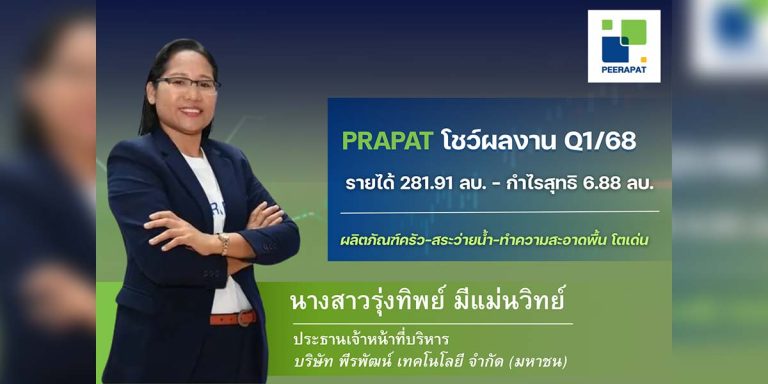 PEERAPAT

PRAPAT โชว์ผลงาน Q1/68

รายได้ 281.91 ลบ. - กำไรสุทธิ 6.88 ลบ.

ผลิตภัณฑ์ครัว-สระว่ายน้ำ-ทำความสะอาดพื้น โตเด่น

นางสาวรุ่งทิพย์ มีแม่นวิทย์

ประธานเจ้าหน้าที่บริหาร
บริษัท พีรพัฒน์ เทคโนโลยี จำกัด (มหาชน)